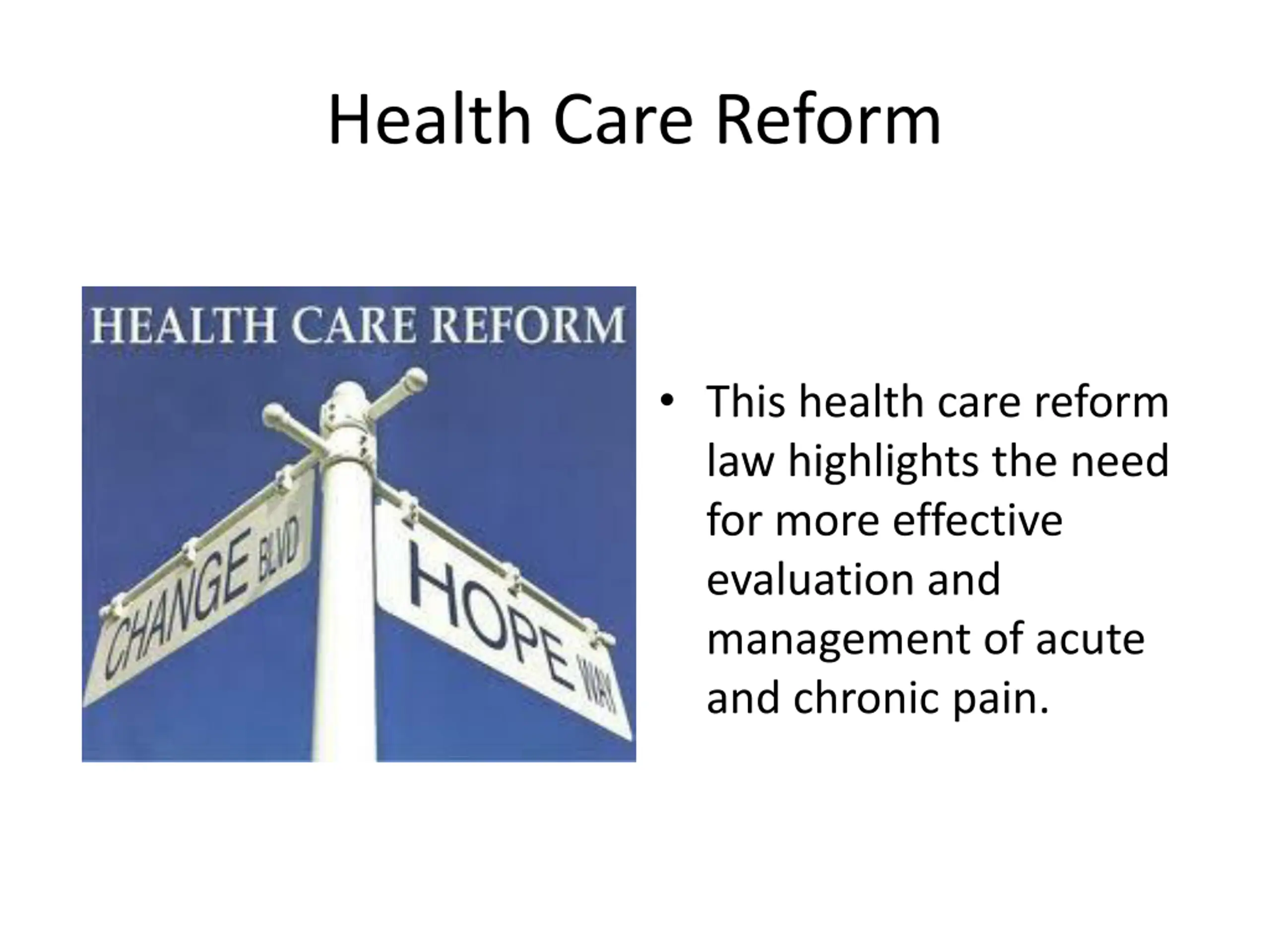 Health Care Reform

HEALTH CARE REFORM

CHANGE BLVD

HOPE WAY

• This health care reform law highlights the need for more effective evaluation and management of acute and chronic pain.